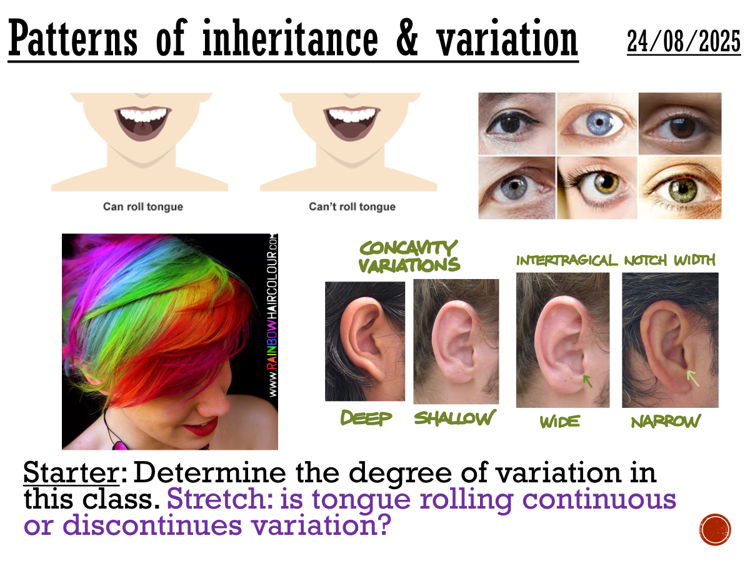 Patterns of inheritance & variation 24/08/2025

Can roll tongue

Can't roll tongue

WWW.RAINBOWHAIRCOLOUR.COM

CONCAVITY VARIATIONS

INTERTRAGICAL NOTCH WIDTH

DEEP SHALLOW WIDE NARROW

Starter: Determine the degree of variation in this class. Stretch: is tongue rolling continuous or discontinues variation?